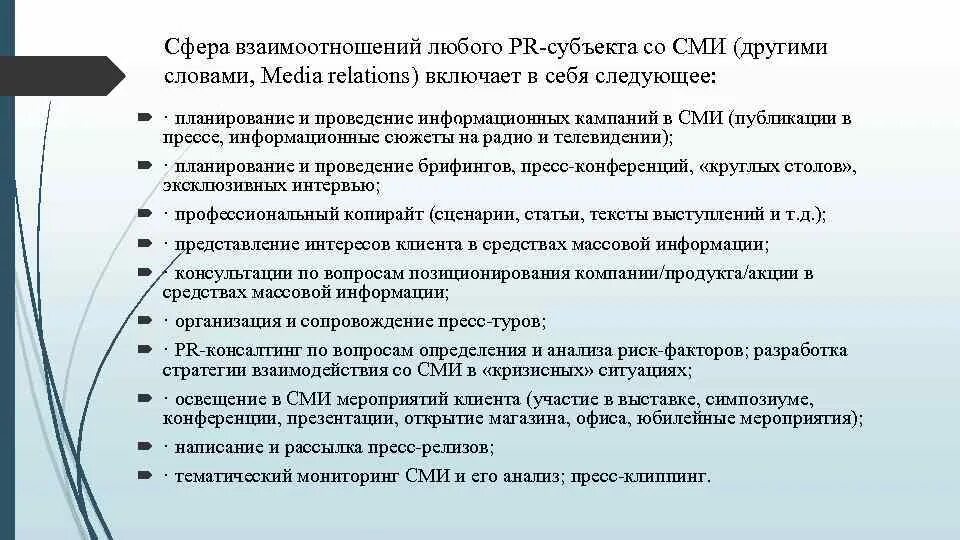 Сфера взаимоотношений любого PR-субъекта со СМИ (другими словами, Media relations) включает в себя следующее:

· планирование и проведение информационных кампаний в СМИ (публикации в прессе, информационные сюжеты на радио и телевидении);

· планирование и проведение брифингов, пресс-конференций, «круглых столов», эксклюзивных интервью;

· профессиональный копирайт (сценарии, статьи, тексты выступлений и т.д.);

· представление интересов клиента в средствах массовой информации;

· консультации по вопросам позиционирования компании/продукта/акции в средствах массовой информации;

· организация и сопровождение пресс-туров;

· PR-консалтинг по вопросам определения и анализа риск-факторов; разработка стратегии взаимодействия со СМИ в «кризисных» ситуациях;

· освещение в СМИ мероприятий клиента (участие в выставке, симпозиуме, конференции, презентации, открытие магазина, офиса, юбилейные мероприятия);

· написание и рассылка пресс-релизов;

· тематический мониторинг СМИ и его анализ; пресс-клиппинг.